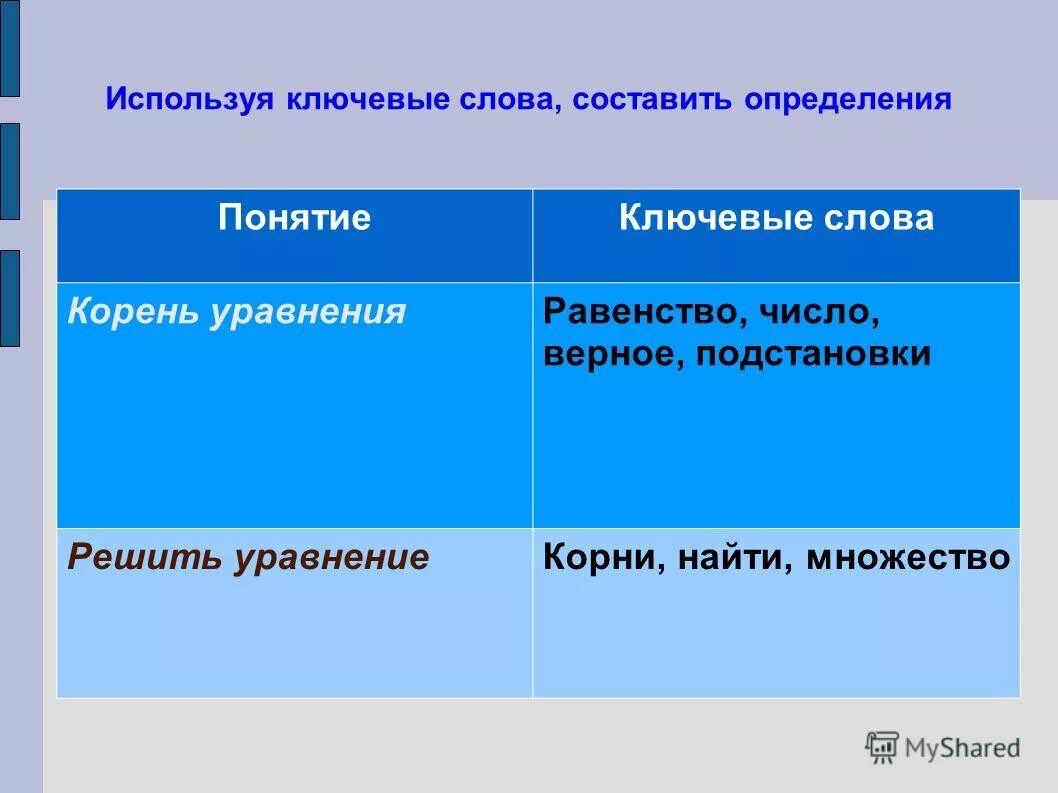 Используя ключевые слова, составить определения

| Понятие | Ключевые слова |
|---|---|
| Корень уравнения | Равенство, число, верное, подстановки |
| Решить уравнение | Корни, найти, множество |

MyShared